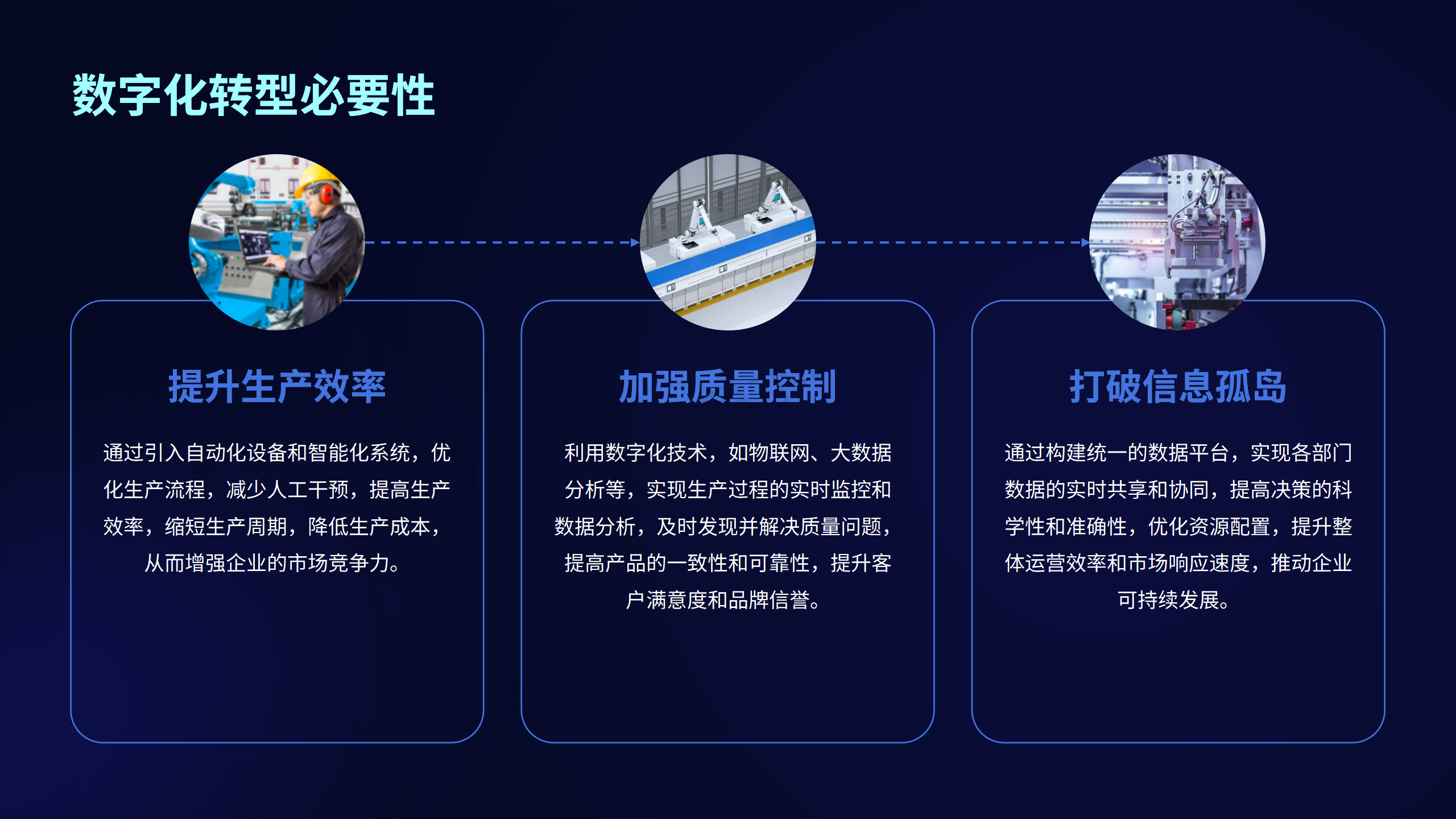 数字化转型必要性

提升生产效率

通过引入自动化设备和智能化系统，优化生产流程，减少人工干预，提高生产效率，缩短生产周期，降低生产成本，从而增强企业的市场竞争力。

加强质量控制

利用数字化技术，如物联网、大数据分析等，实现生产过程的实时监控和数据分析，及时发现并解决质量问题，提高产品的一致性和可靠性，提升客户满意度和品牌信誉。

打破信息孤岛

通过构建统一的数据平台，实现各部门数据的实时共享和协同，提高决策的科学性和准确性，优化资源配置，提升整体运营效率和市场响应速度，推动企业可持续发展。